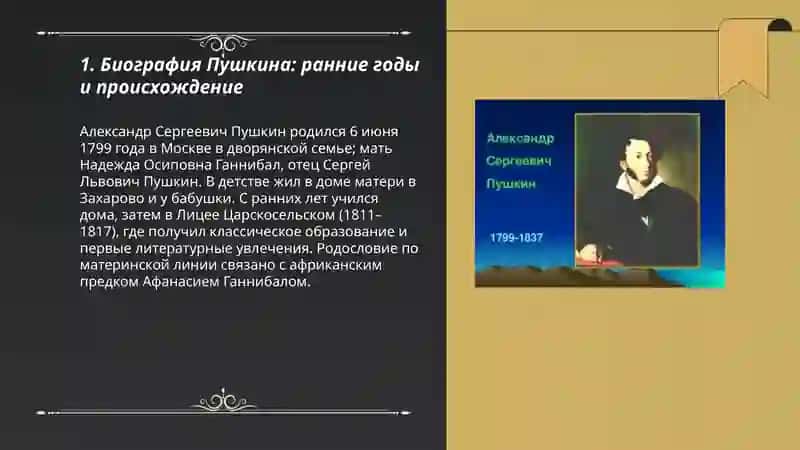 1. Биография Пушкина: ранние годы и происхождение

Александр Сергеевич Пушкин родился 6 июня 1799 года в Москве в дворянской семье; мать Надежда Осиповна Ганнибал, отец Сергей Львович Пушкин. В детстве жил в доме матери в Захарово и у бабушки. С ранних лет учился дома, затем в Лицее Царскосельском (1811–1817), где получил классическое образование и первые литературные увлечения. Родословие по материнской линии связано с африканским предком Афанасием Ганнибалом.

Александр Сергеевич Пушкин

1799-1837